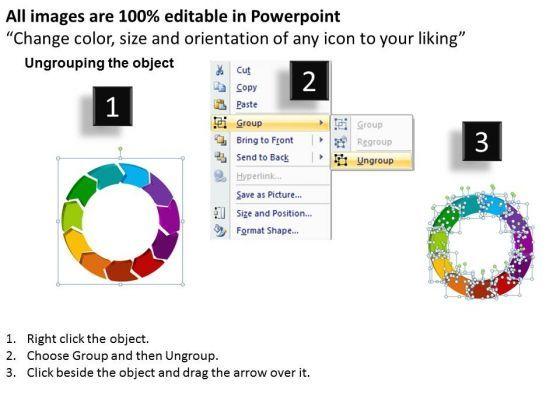 All images are 100% editable in Powerpoint
“Change color, size and orientation of any icon to your liking”

Ungrouping the object

1

2

Cut
Copy
Paste
Group
Bring to Front
Send to Back
Hyperlink...
Save as Picture...
Size and Position...
Format Shape...

Group
Regroup
Ungroup

3

1. Right click the object.
2. Choose Group and then Ungroup.
3. Click beside the object and drag the arrow over it.